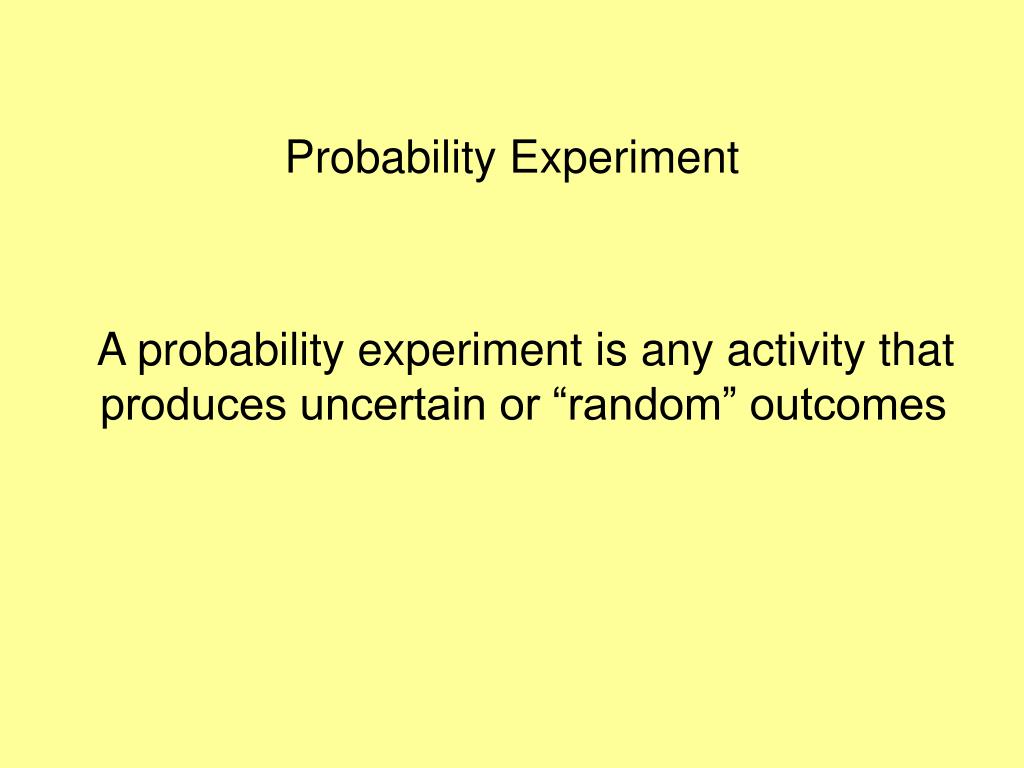 Probability Experiment

A probability experiment is any activity that produces uncertain or “random” outcomes